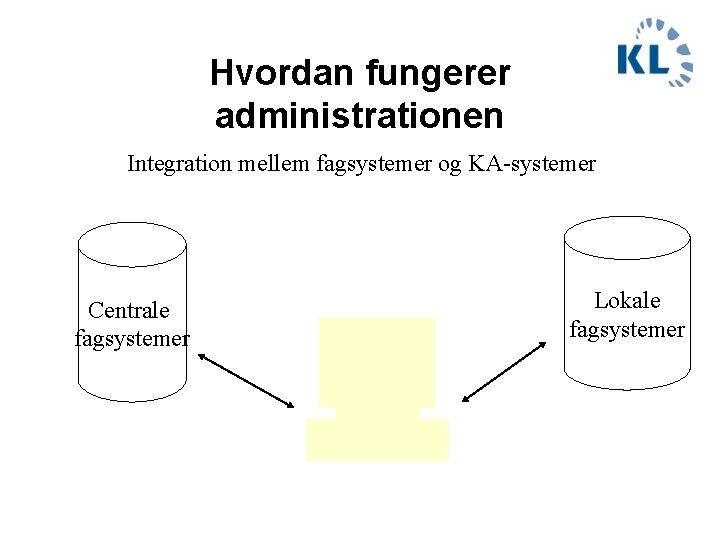 KL

Hvordan fungerer administrationen

Integration mellem fagsystemer og KA-systemer

Centrale fagsystemer

Lokale fagsystemer